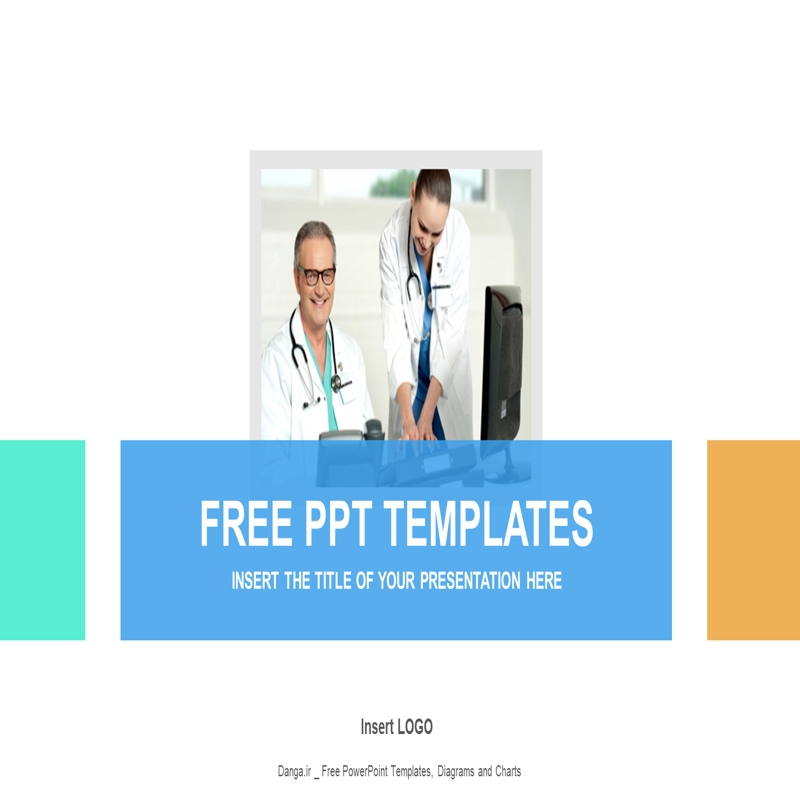 FREE PPT TEMPLATES

INSERT THE TITLE OF YOUR PRESENTATION HERE

Insert LOGO

Danga.ir _ Free PowerPoint Templates, Diagrams and Charts